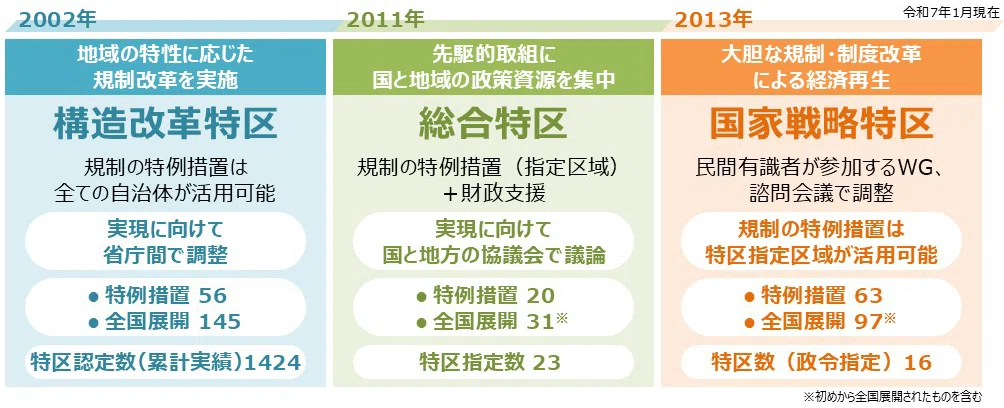 令和7年1月現在

2002年

地域の特性に応じた規制改革を実施

構造改革特区

規制の特例措置は全ての自治体が活用可能

実現に向けて省庁間で調整

● 特例措置 56
● 全国展開 145

特区認定数（累計実績）1424

2011年

先駆的取組に国と地域の政策資源を集中

総合特区

規制の特例措置（指定区域）＋財政支援

実現に向けて国と地方の協議会で議論

● 特例措置 20
● 全国展開 31※

特区指定数 23

2013年

大胆な規制・制度改革による経済再生

国家戦略特区

民間有識者が参加するWG、諮問会議で調整

規制の特例措置は特区指定区域が活用可能

● 特例措置 63
● 全国展開 97※

特区数（政令指定）16

※初めから全国展開されたものを含む